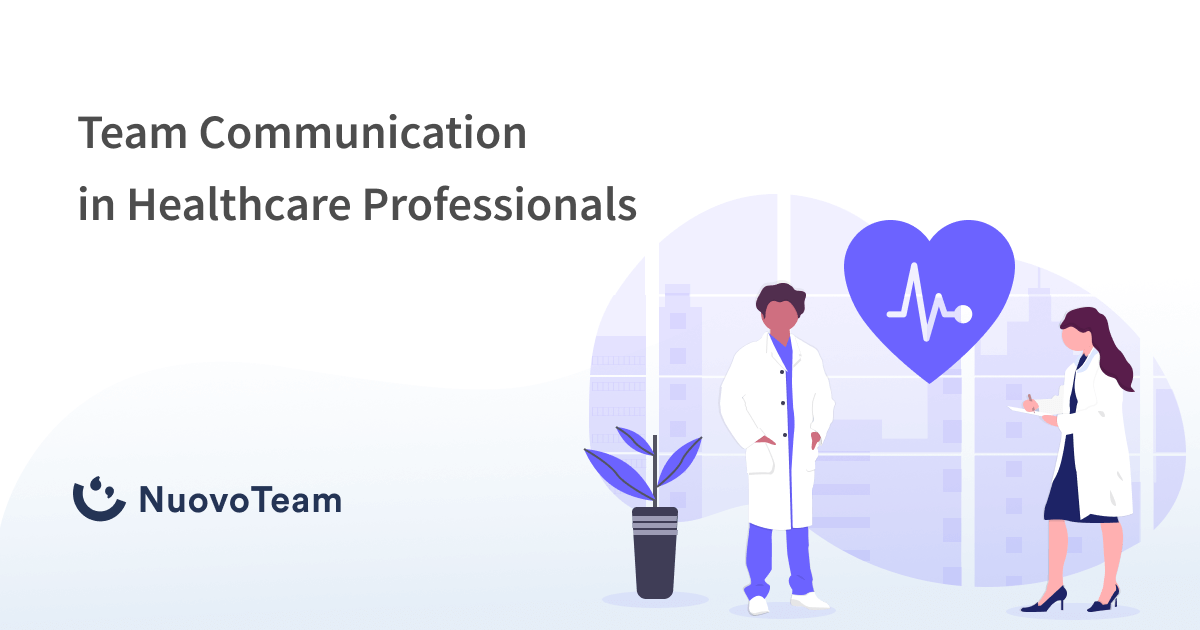 Team Communication
in Healthcare Professionals

NuovoTeam